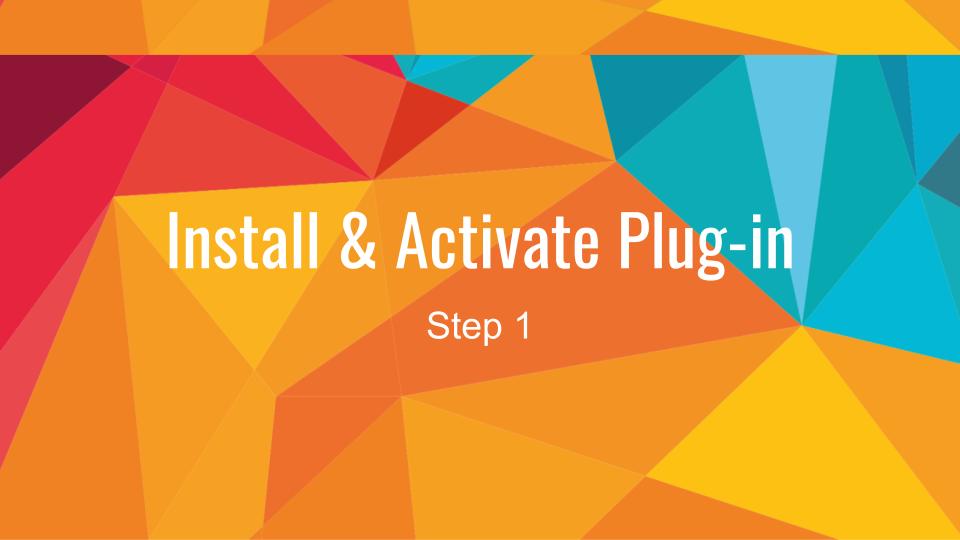 Install & Activate Plug-in

Step 1